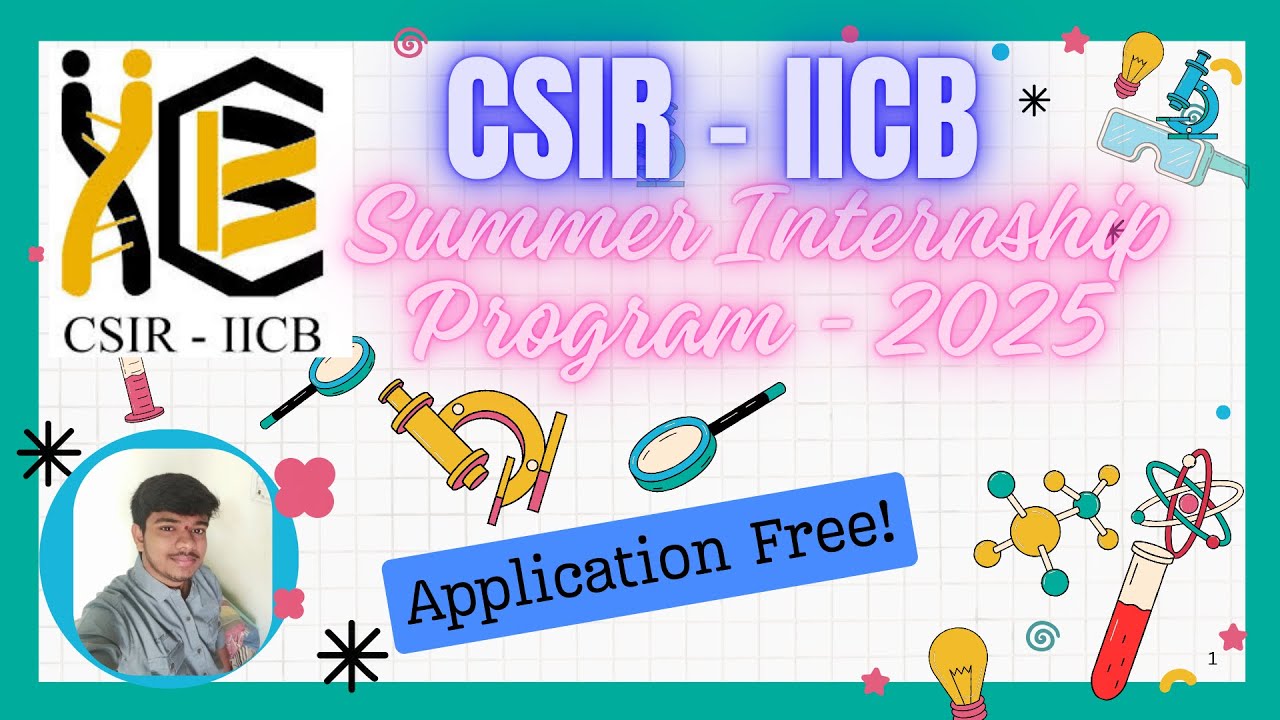 CSIR - IICB

CSIR - IICB

Summer Internship Program - 2025

Application Free!

1